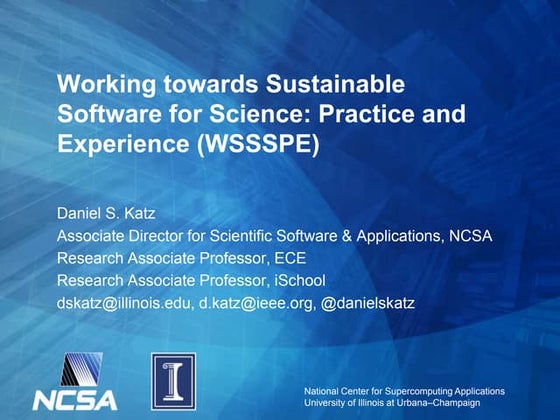 Working towards Sustainable Software for Science: Practice and Experience (WSSSPE)

Daniel S. Katz
Associate Director for Scientific Software & Applications, NCSA
Research Associate Professor, ECE
Research Associate Professor, iSchool
dskatz@illinois.edu, d.katz@ieee.org, @danielskatz

NCSA

I

National Center for Supercomputing Applications
University of Illinois at Urbana–Champaign